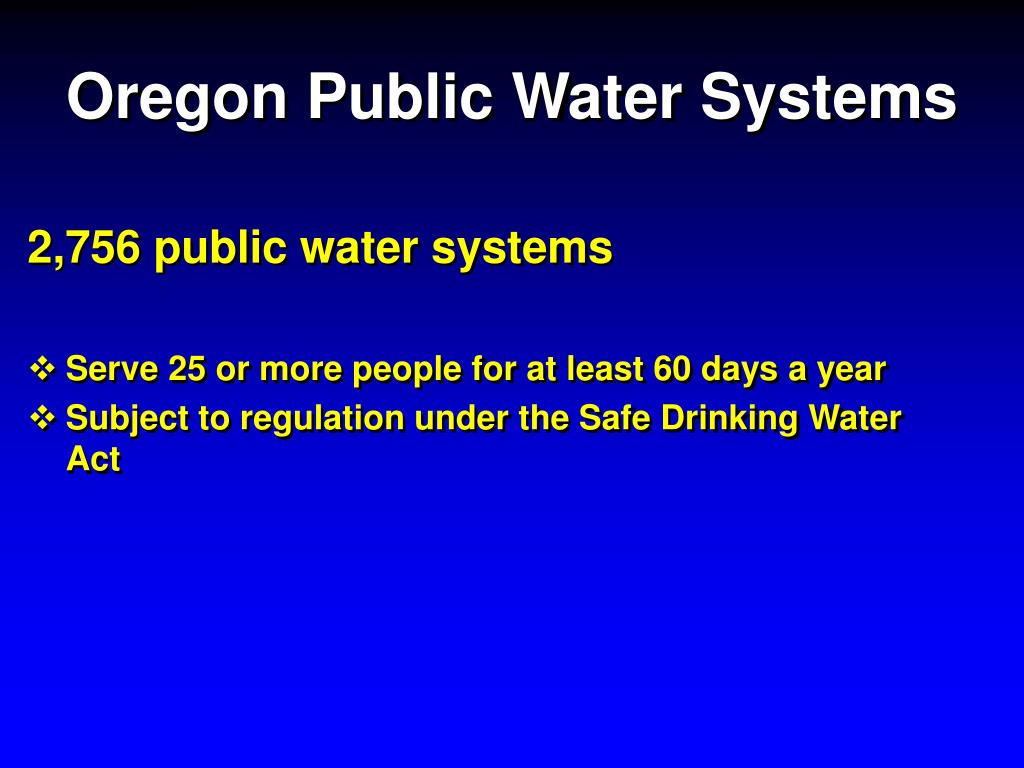 Oregon Public Water Systems

2,756 public water systems

❖ Serve 25 or more people for at least 60 days a year
❖ Subject to regulation under the Safe Drinking Water Act